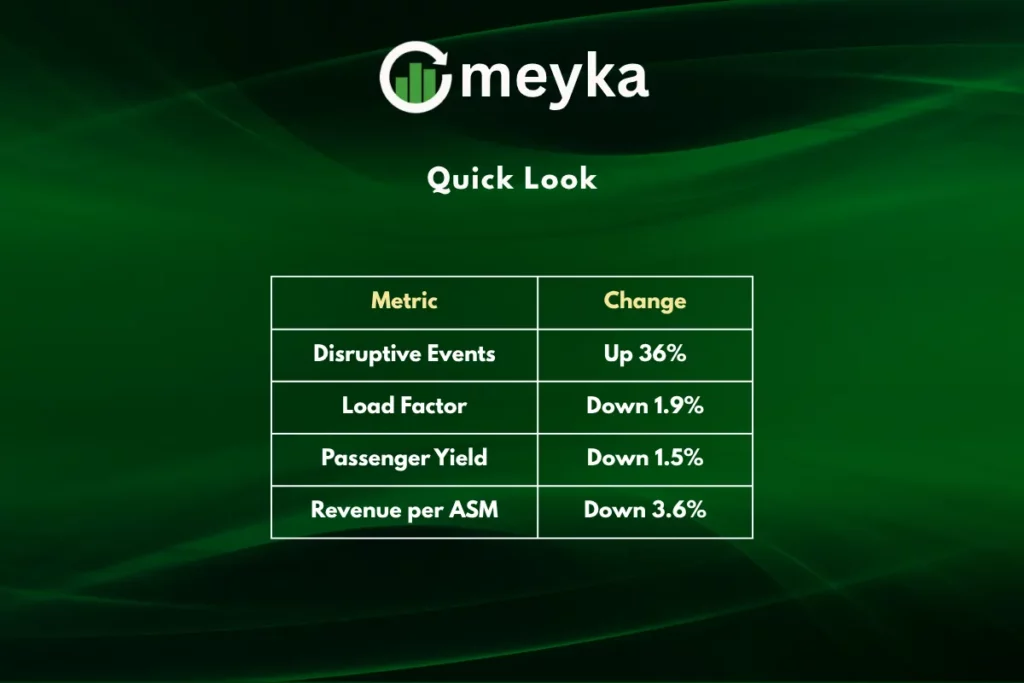 meyka

Quick Look

| Metric | Change |
|---|---|
| Disruptive Events | Up 36% |
| Load Factor | Down 1.9% |
| Passenger Yield | Down 1.5% |
| Revenue per ASM | Down 3.6% |